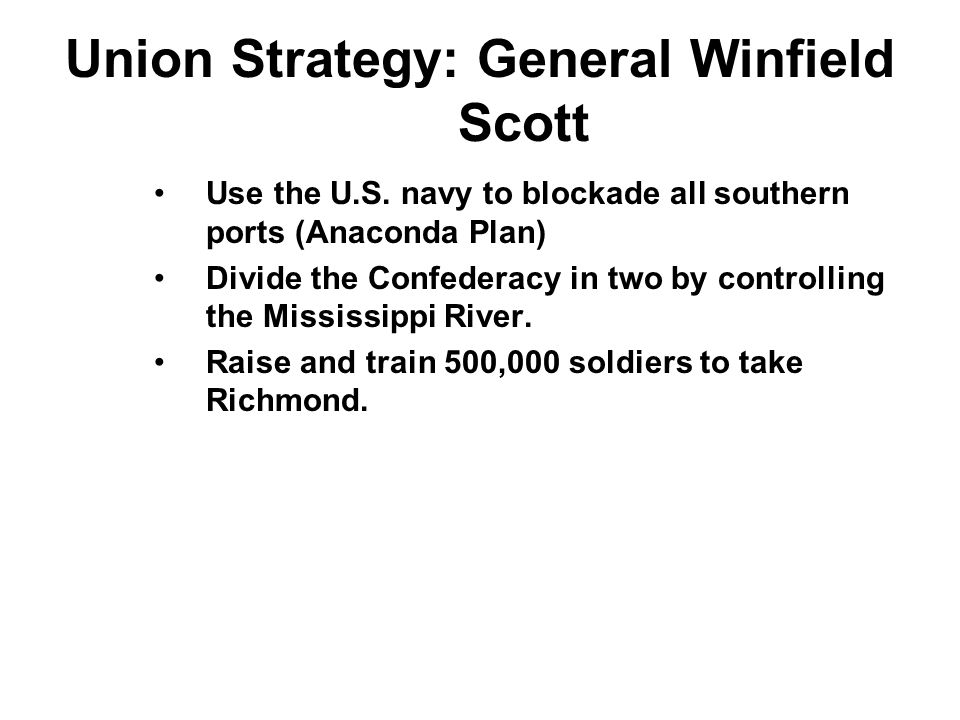 Union Strategy: General Winfield Scott

• Use the U.S. navy to blockade all southern ports (Anaconda Plan)
• Divide the Confederacy in two by controlling the Mississippi River.
• Raise and train 500,000 soldiers to take Richmond.